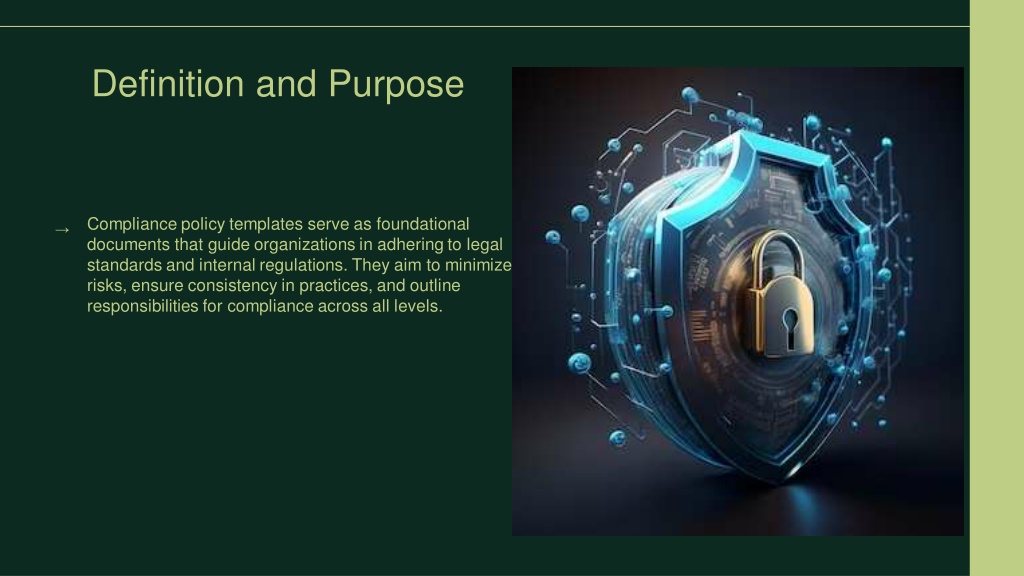 Definition and Purpose

→ Compliance policy templates serve as foundational documents that guide organizations in adhering to legal standards and internal regulations. They aim to minimize risks, ensure consistency in practices, and outline responsibilities for compliance across all levels.